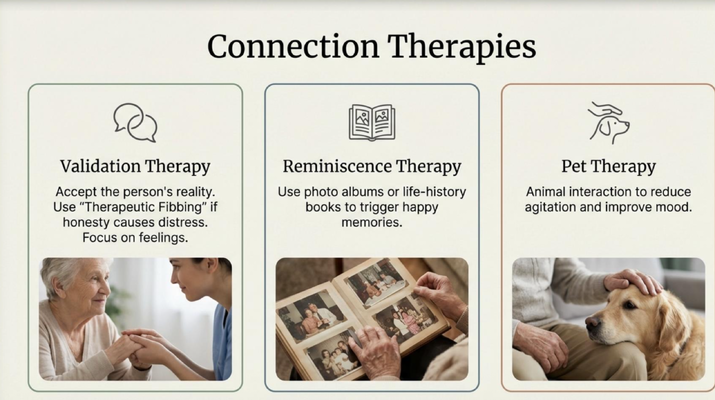 Connection Therapies

Validation Therapy

Accept the person's reality. Use "Therapeutic Fibbing" if honesty causes distress. Focus on feelings.

Reminiscence Therapy

Use photo albums or life-history books to trigger happy memories.

Pet Therapy

Animal interaction to reduce agitation and improve mood.